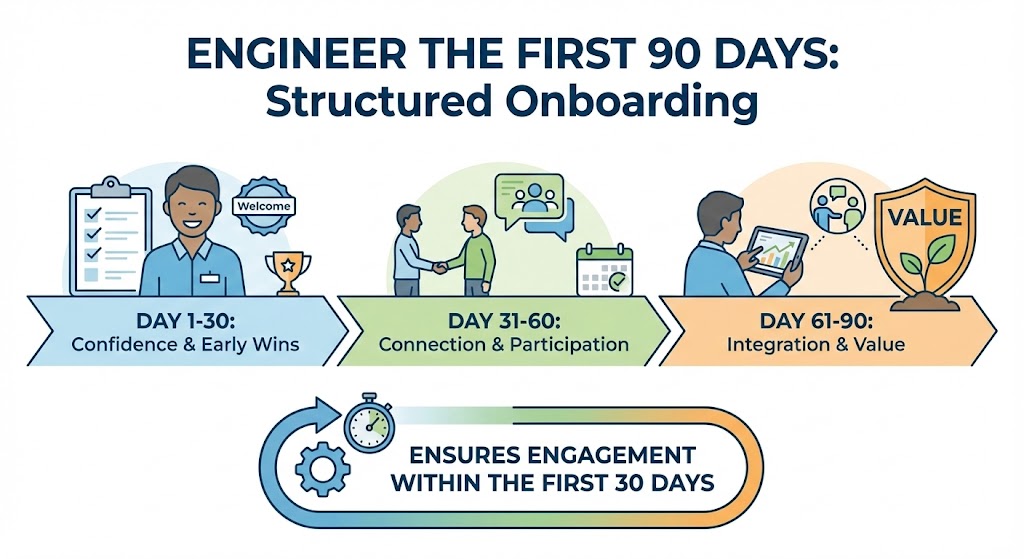 ENGINEER THE FIRST 90 DAYS:
Structured Onboarding

Welcome

VALUE

DAY 1-30:
Confidence & Early Wins

DAY 31-60:
Connection & Participation

DAY 61-90:
Integration & Value

ENSURES ENGAGEMENT WITHIN THE FIRST 30 DAYS